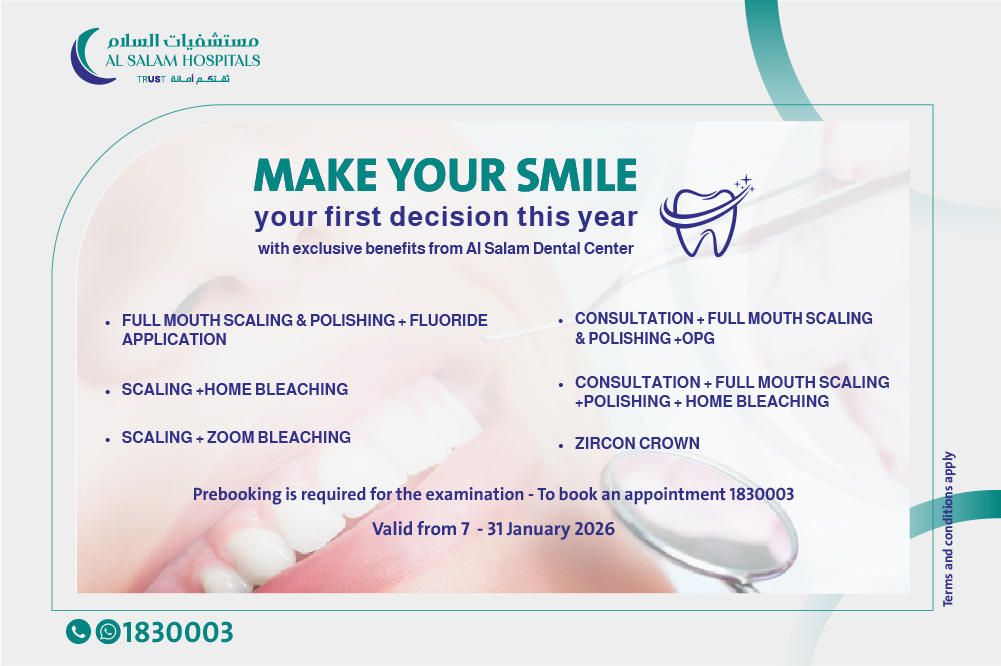 مستشفيات السلام
AL SALAM HOSPITALS
TRUST ثقتكم أمانة

MAKE YOUR SMILE
your first decision this year
with exclusive benefits from Al Salam Dental Center

• FULL MOUTH SCALING & POLISHING + FLUORIDE APPLICATION

• SCALING +HOME BLEACHING

• SCALING + ZOOM BLEACHING

• CONSULTATION + FULL MOUTH SCALING & POLISHING +OPG

• CONSULTATION + FULL MOUTH SCALING +POLISHING + HOME BLEACHING

• ZIRCON CROWN

Prebooking is required for the examination - To book an appointment 1830003

Valid from 7 - 31 January 2026

Terms and conditions apply

1830003